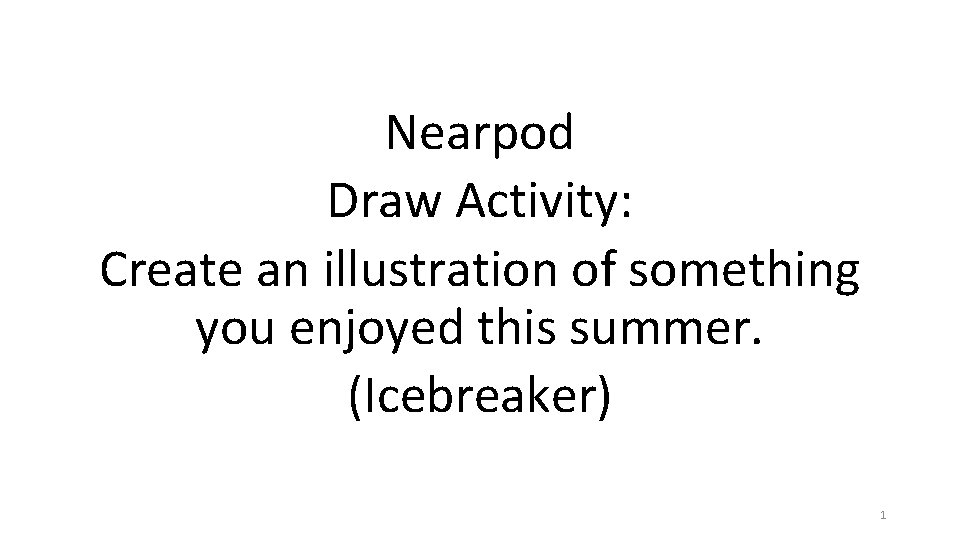 Nearpod
Draw Activity:
Create an illustration of something you enjoyed this summer.
(Icebreaker)

1